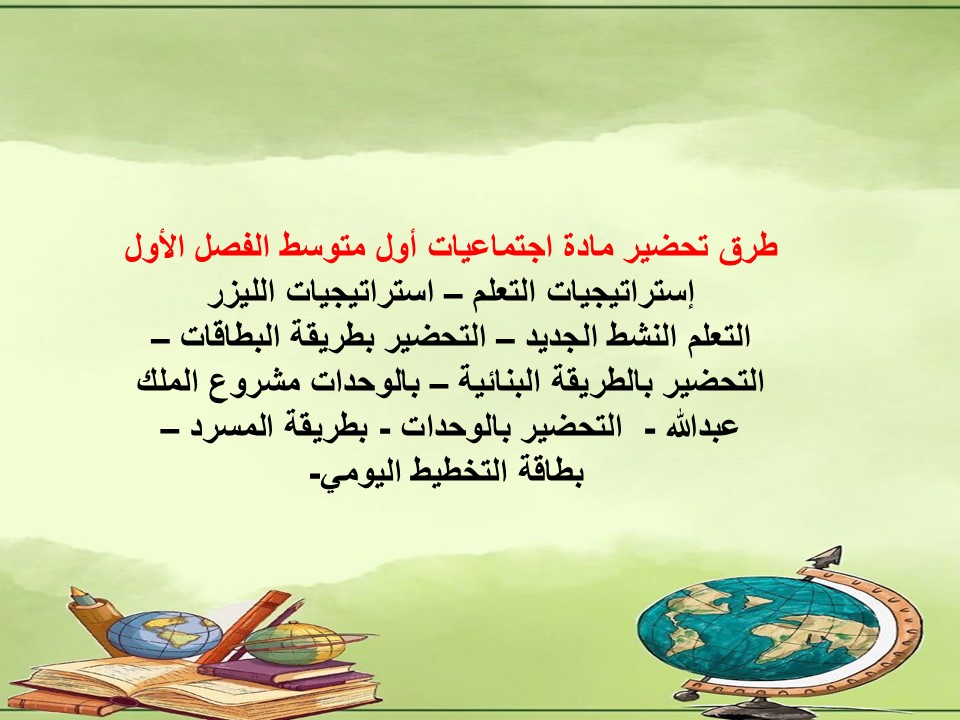 طرق تحضير مادة اجتماعيات أول متوسط الفصل الأول
إستراتيجيات التعلم – استراتيجيات الليزر
التعلم النشط الجديد – التحضير بطريقة البطاقات –
التحضير بالطريقة البنائية – بالوحدات مشروع الملك
عبدالله -  التحضير بالوحدات - بطريقة المسرد –
بطاقة التخطيط اليومي-